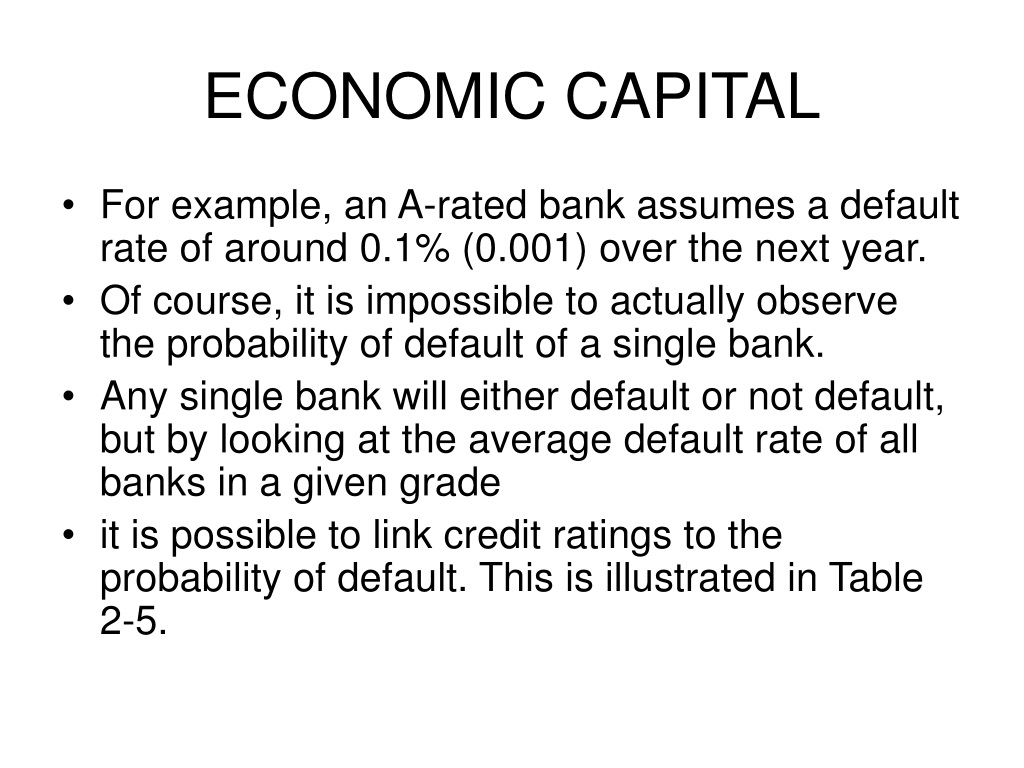 ECONOMIC CAPITAL

• For example, an A-rated bank assumes a default rate of around 0.1% (0.001) over the next year.
• Of course, it is impossible to actually observe the probability of default of a single bank.
• Any single bank will either default or not default, but by looking at the average default rate of all banks in a given grade
• it is possible to link credit ratings to the probability of default. This is illustrated in Table 2-5.